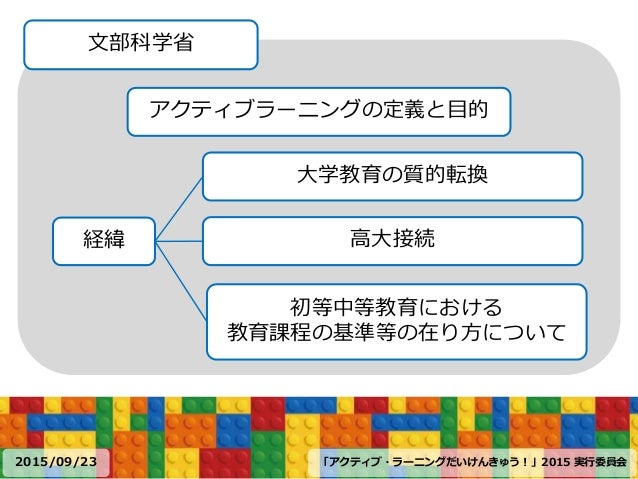 文部科学省

アクティブラーニングの定義と目的

経緯

大学教育の質的転換

高大接続

初等中等教育における
教育課程の基準等の在り方について

2015/09/23

「アクティブ・ラーニングだいけんきゅう！」2015 実行委員会